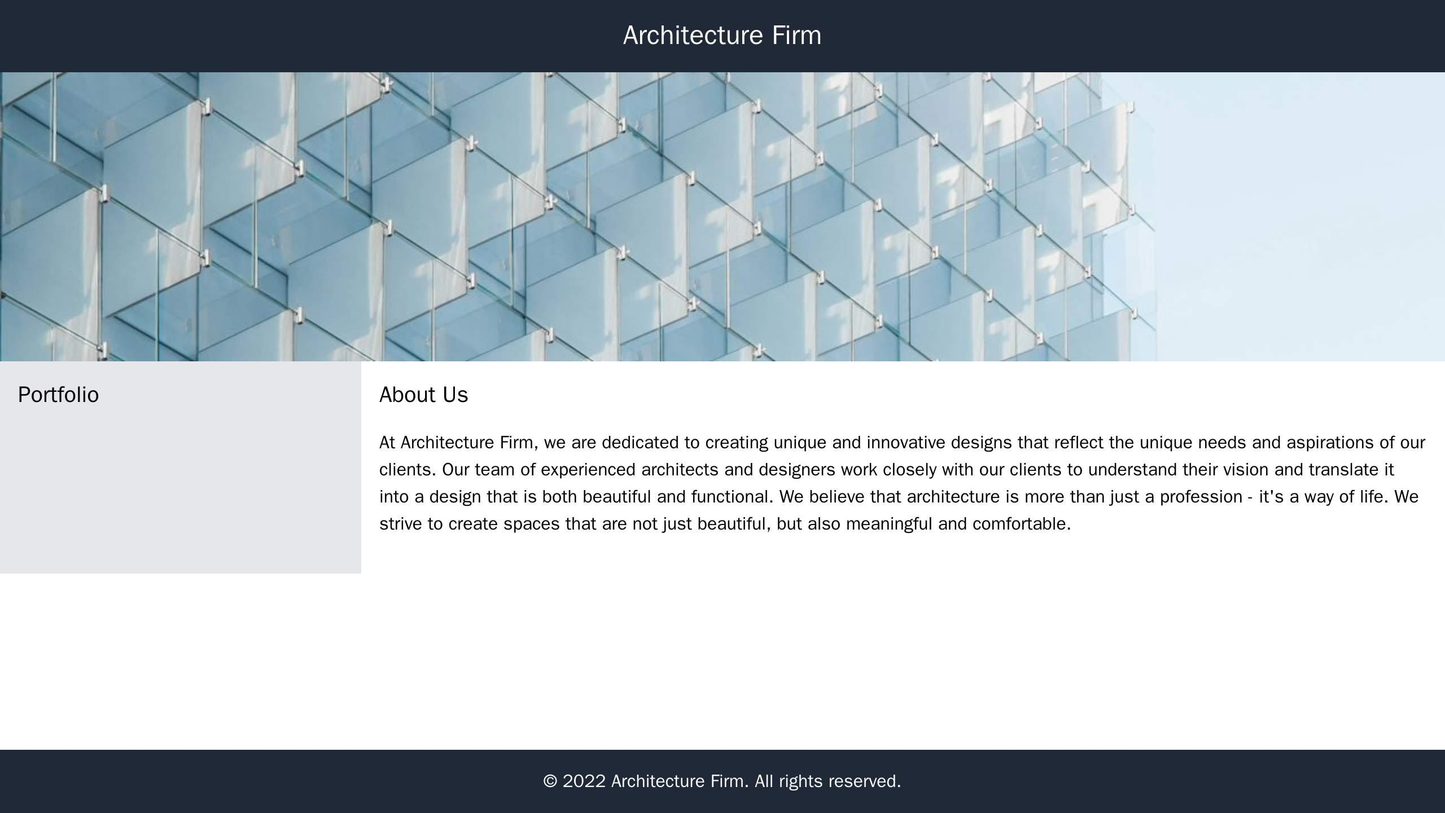 Architecture Firm

Portfolio

About Us

At Architecture Firm, we are dedicated to creating unique and innovative designs that reflect the unique needs and aspirations of our clients. Our team of experienced architects and designers work closely with our clients to understand their vision and translate it into a design that is both beautiful and functional. We believe that architecture is more than just a profession - it's a way of life. We strive to create spaces that are not just beautiful, but also meaningful and comfortable.

© 2022 Architecture Firm. All rights reserved.